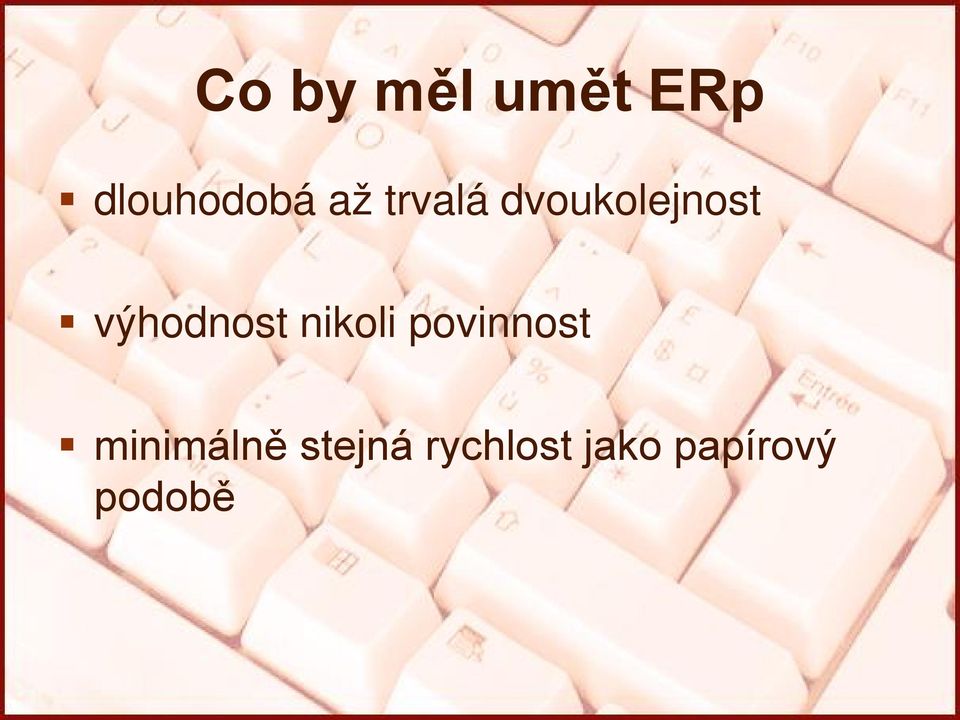 Co by měl umět ERp

▪ dlouhodobá až trvalá dvoukolejnost

▪ výhodnost nikoli povinnost

▪ minimálně stejná rychlost jako papírový podobě